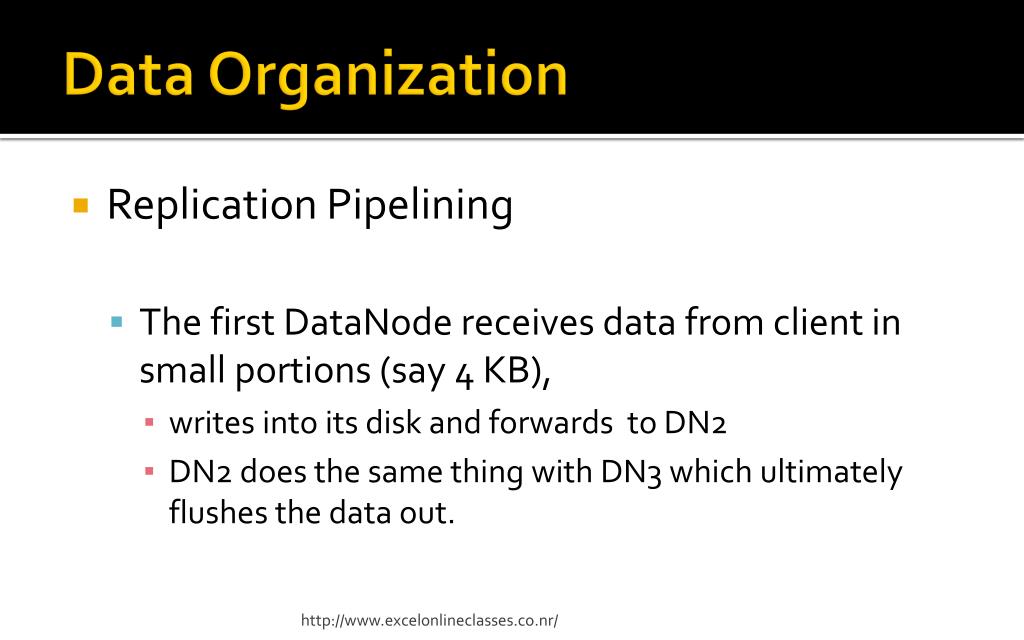 Data Organization

Replication Pipelining

The first DataNode receives data from client in small portions (say 4 KB),

writes into its disk and forwards to DN2

DN2 does the same thing with DN3 which ultimately flushes the data out.

http://www.excelonlineclasses.co.nr/